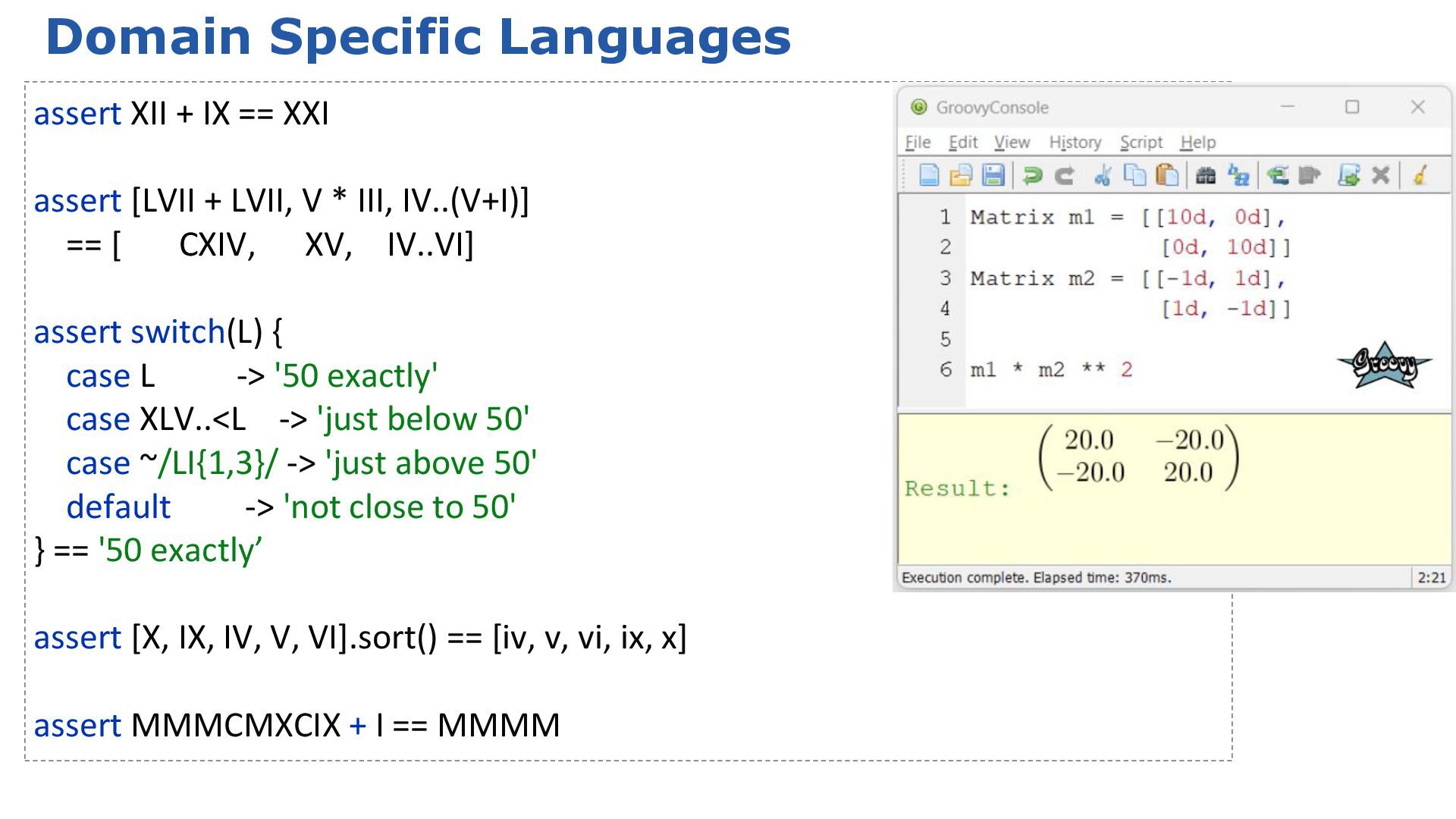 Domain Specific Languages

assert XII + IX == XXI

assert [LVII + LVII, V * III, IV..(V+I)]
== [ CXIV, XV, IV..VI]

assert switch(L) {
case L -> '50 exactly'
case XLV..<L -> 'just below 50'
case ~/LI{1,3}/ -> 'just above 50'
default -> 'not close to 50'
} == '50 exactly’

assert [X, IX, IV, V, VI].sort() == [iv, v, vi, ix, x]

assert MMMCMXCIX + I == MMMM

GroovyConsole

File Edit View History Script Help

1 Matrix m1 = [[10d, 0d],
2 [0d, 10d]]
3 Matrix m2 = [[-1d, 1d],
4 [1d, -1d]]
5
6 m1 * m2 ** 2

Groovy

Result: $\begin{pmatrix} 20.0 & -20.0 \\ -20.0 & 20.0 \end{pmatrix}$

Execution complete. Elapsed time: 370ms. 2:21